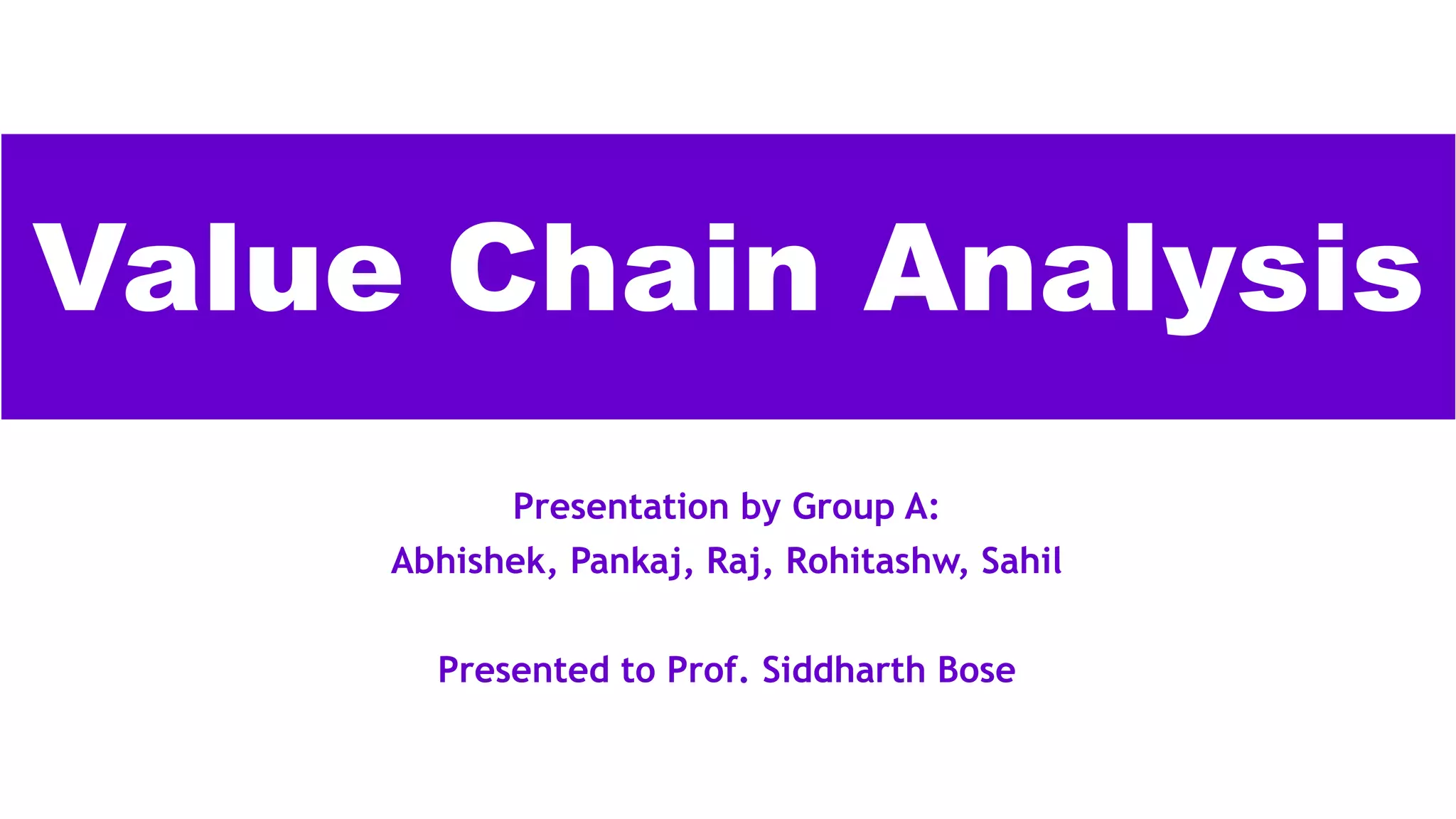 Value Chain Analysis

Presentation by Group A:
Abhishek, Pankaj, Raj, Rohitashw, Sahil

Presented to Prof. Siddharth Bose